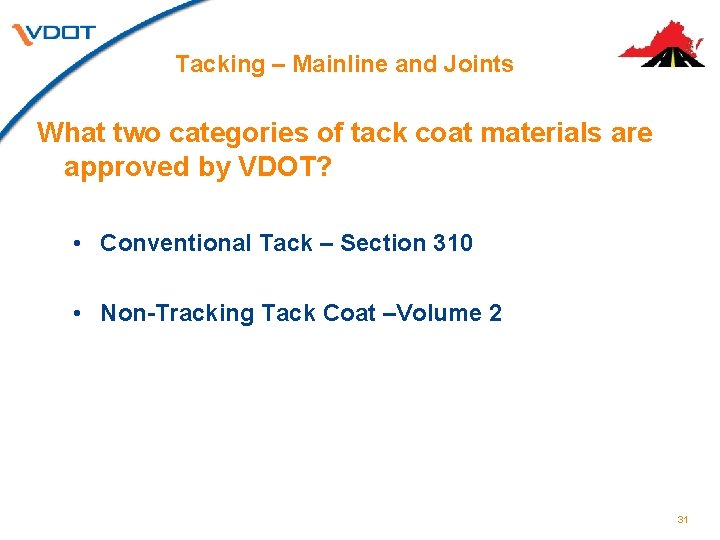 VDOT

Tacking – Mainline and Joints

What two categories of tack coat materials are approved by VDOT?

• Conventional Tack – Section 310

• Non-Tracking Tack Coat –Volume 2

31